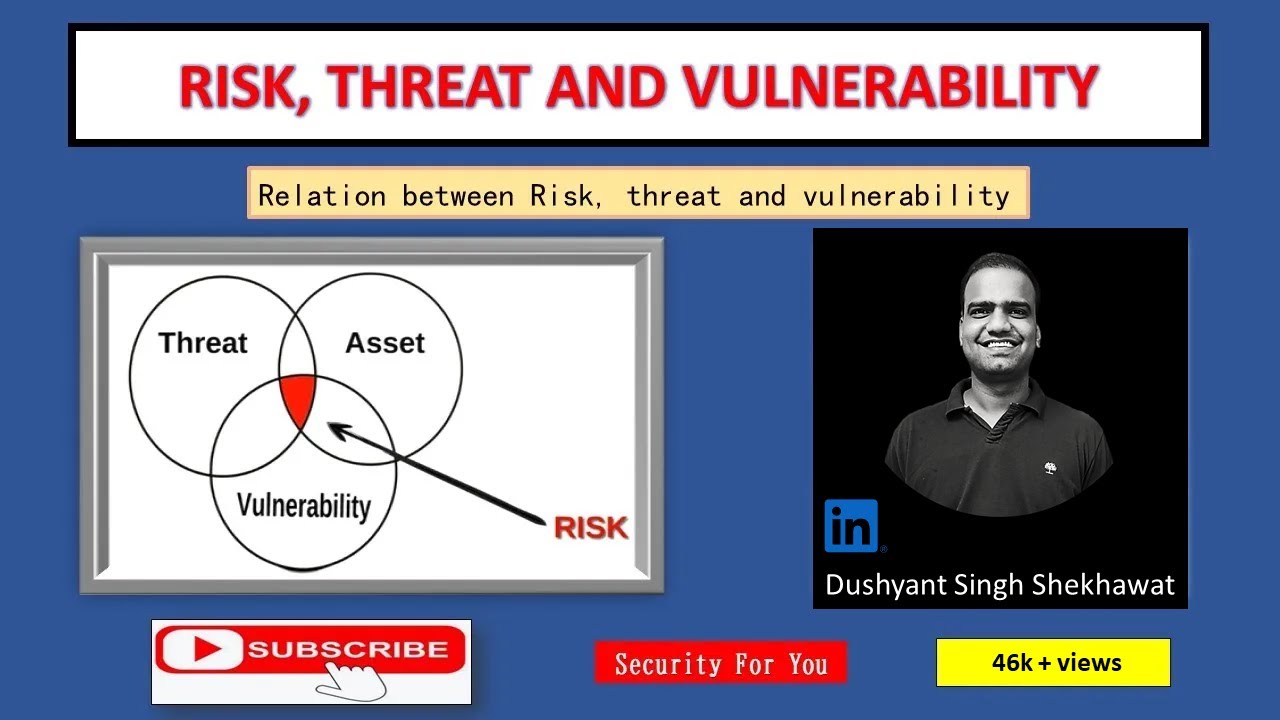 RISK, THREAT AND VULNERABILITY

Relation between Risk, threat and vulnerability

Threat
Asset
Vulnerability
RISK

in

Dushyant Singh Shekhawat

SUBSCRIBE

Security For You

46k + views